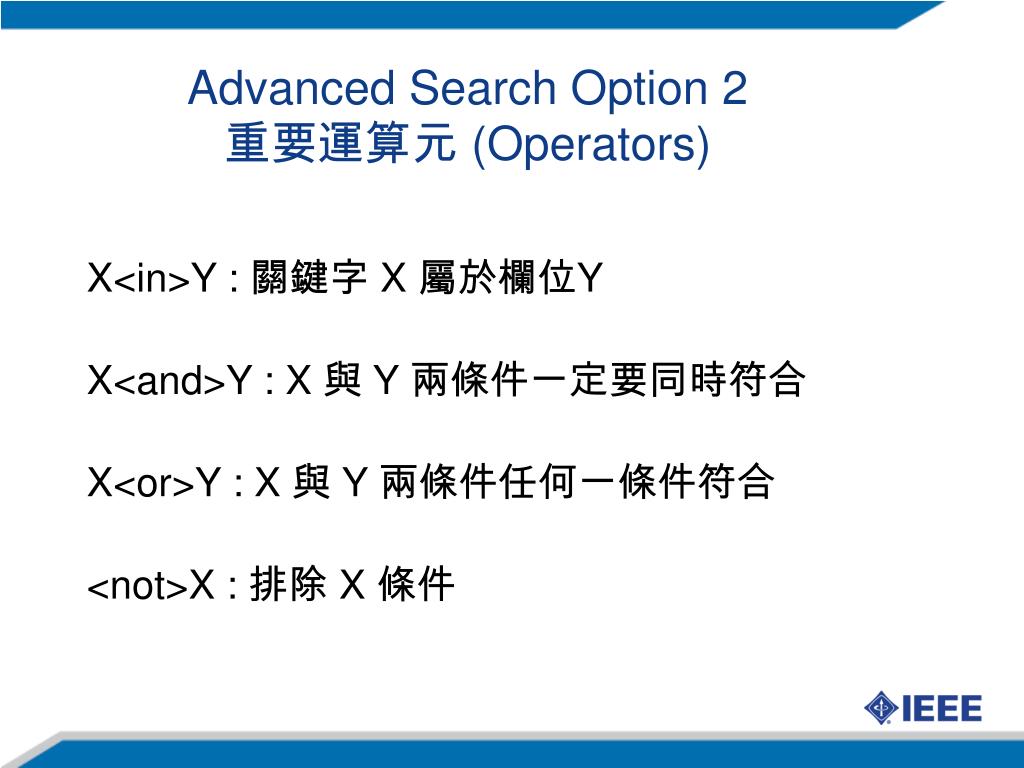 Advanced Search Option 2
重要運算元 (Operators)

X<in>Y : 關鍵字 X 屬於欄位Y

X<and>Y : X 與 Y 兩條件一定要同時符合

X<or>Y : X 與 Y 兩條件任何一條件符合

<not>X : 排除 X 條件

IEEE